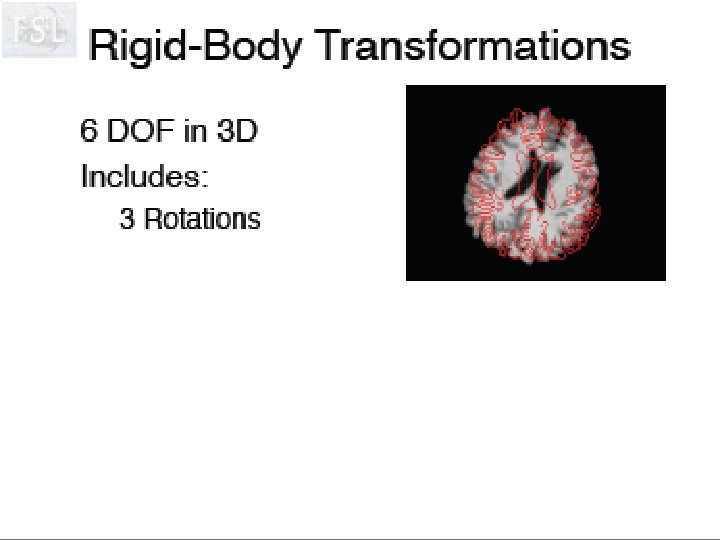 FSL

Rigid-Body Transformations

6 DOF in 3D

Includes:

3 Rotations